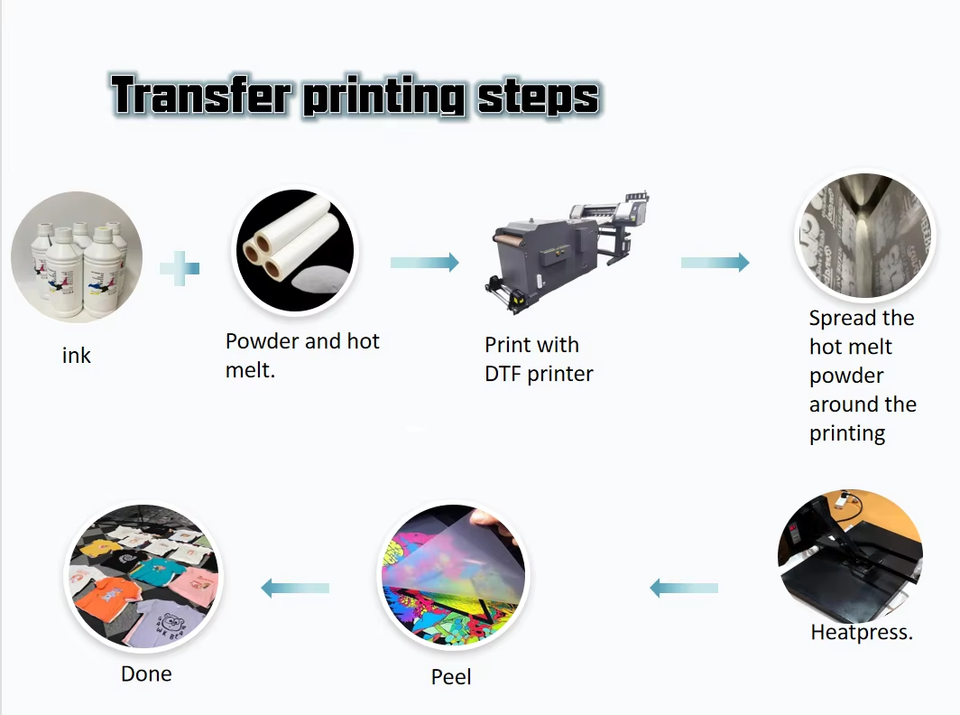 Transfer printing steps

ink

Powder and hot melt.

Print with DTF printer

Spread the hot melt powder around the printing

Heatpress.

Peel

Done